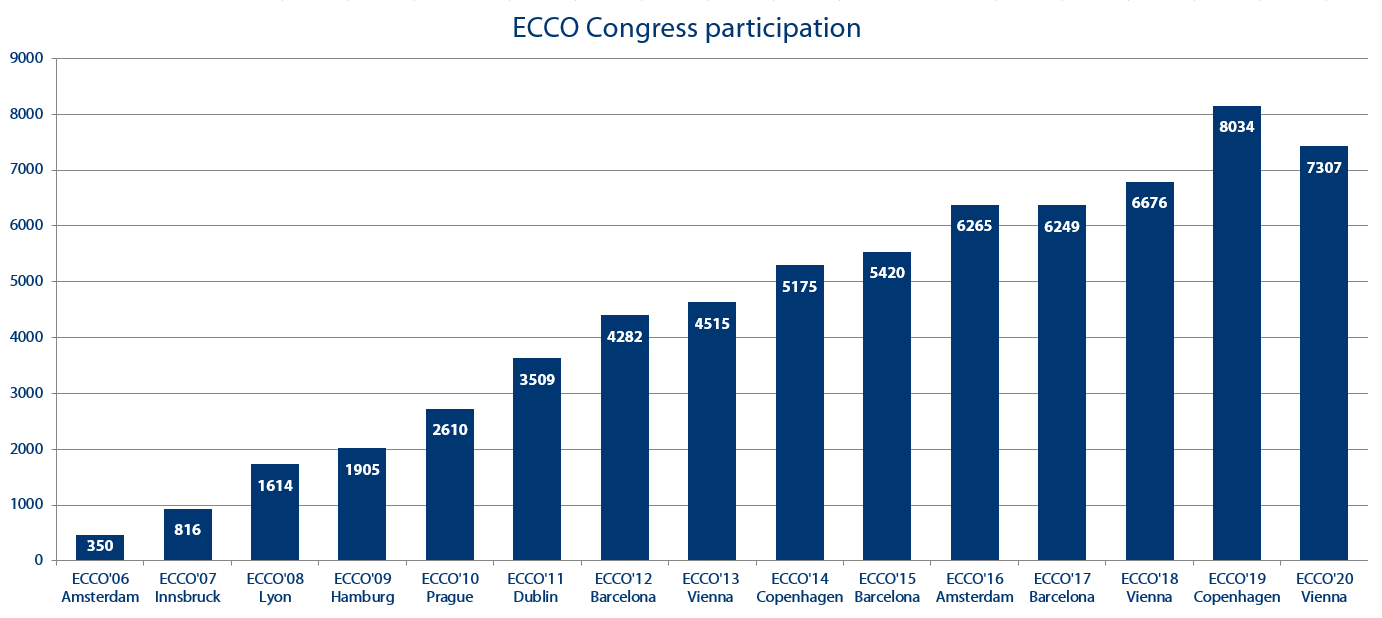 ECCO Congress participation

9000
8000
7000
6000
5000
4000
3000
2000
1000
0

350
816
1614
1905
2610
3509
4282
4515
5175
5420
6265
6249
6676
8034
7307

ECCO'06 Amsterdam
ECCO'07 Innsbruck
ECCO'08 Lyon
ECCO'09 Hamburg
ECCO'10 Prague
ECCO'11 Dublin
ECCO'12 Barcelona
ECCO'13 Vienna
ECCO'14 Copenhagen
ECCO'15 Barcelona
ECCO'16 Amsterdam
ECCO'17 Barcelona
ECCO'18 Vienna
ECCO'19 Copenhagen
ECCO'20 Vienna